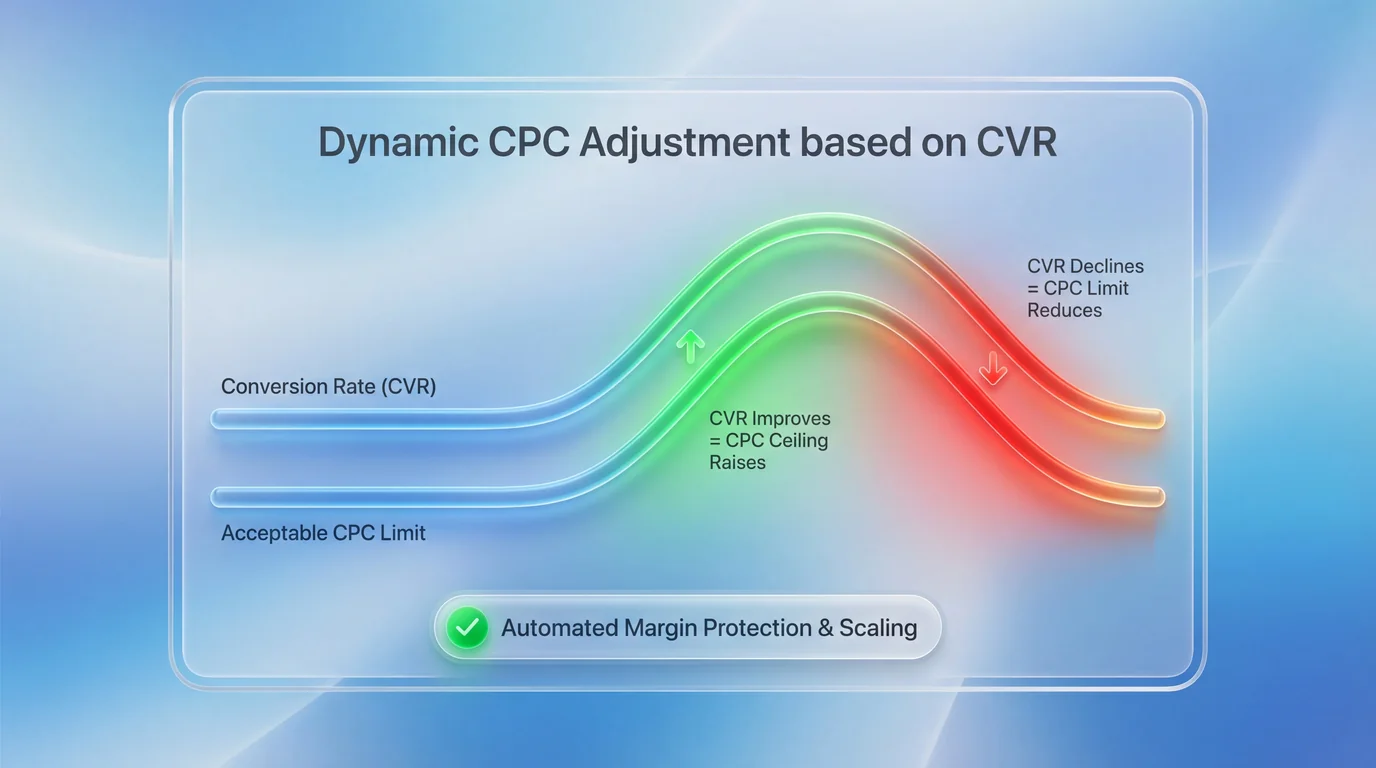 Dynamic CPC Adjustment based on CVR

CVR Declines
= CPC Limit
Reduces

Conversion Rate (CVR)

CVR Improves
= CPC Ceiling
Raises

Acceptable CPC Limit

Automated Margin Protection & Scaling